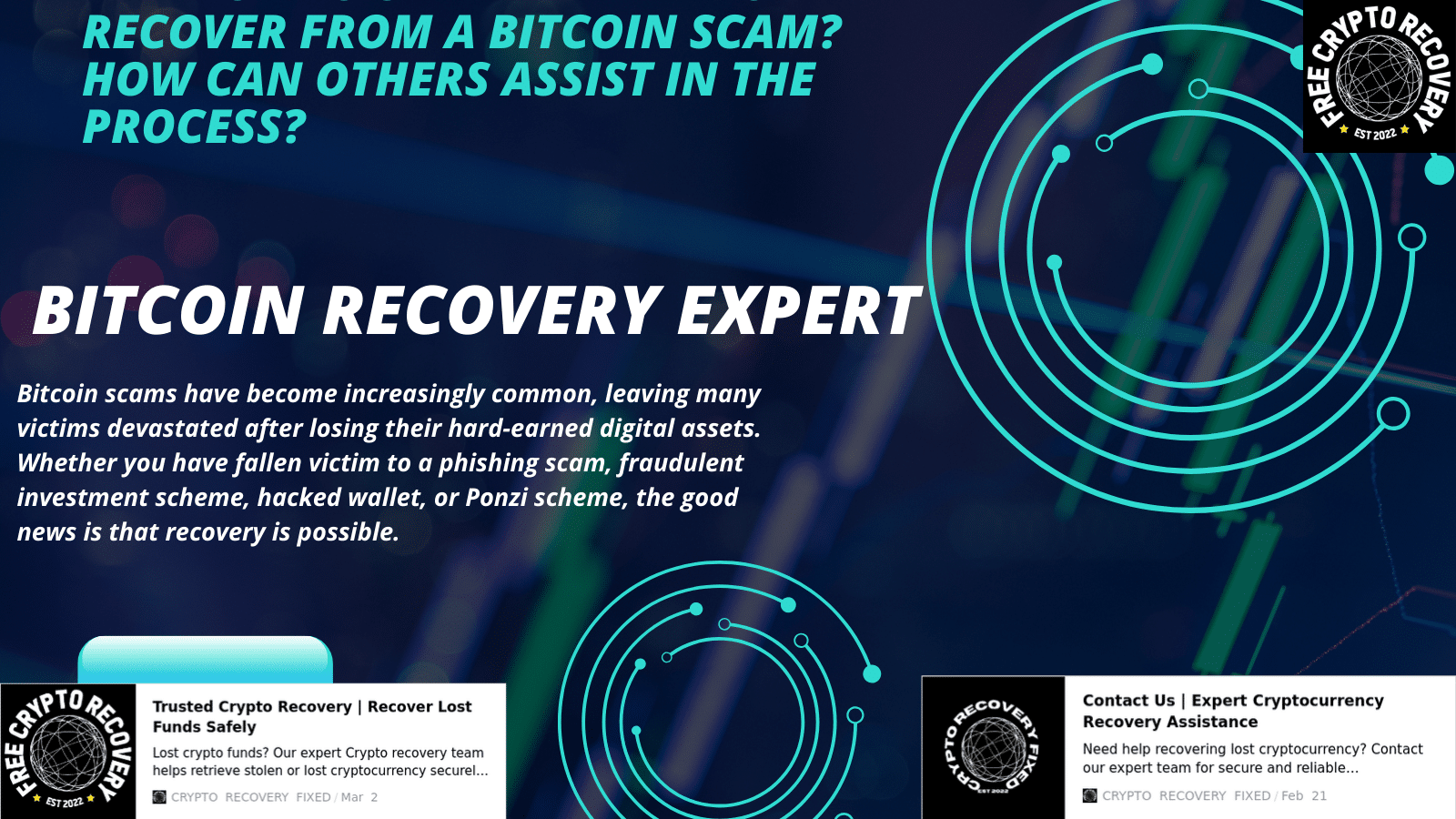 RECOVER FROM A BITCOIN SCAM? HOW CAN OTHERS ASSIST IN THE PROCESS?

FREE CRYPTO RECOVERY
EST 2022

BITCOIN RECOVERY EXPERT

Bitcoin scams have become increasingly common, leaving many victims devastated after losing their hard-earned digital assets. Whether you have fallen victim to a phishing scam, fraudulent investment scheme, hacked wallet, or Ponzi scheme, the good news is that recovery is possible.

FREE CRYPTO RECOVERY
EST 2022

Trusted Crypto Recovery | Recover Lost Funds Safely

Lost crypto funds? Our expert Crypto recovery team helps retrieve stolen or lost cryptocurrency securel...

CRYPTO RECOVERY FIXED / Mar 2

CRYPTO RECOVERY FIXED
EST 2022

Contact Us | Expert Cryptocurrency Recovery Assistance

Need help recovering lost cryptocurrency? Contact our expert team for secure and reliable...

CRYPTO RECOVERY FIXED / Feb 21